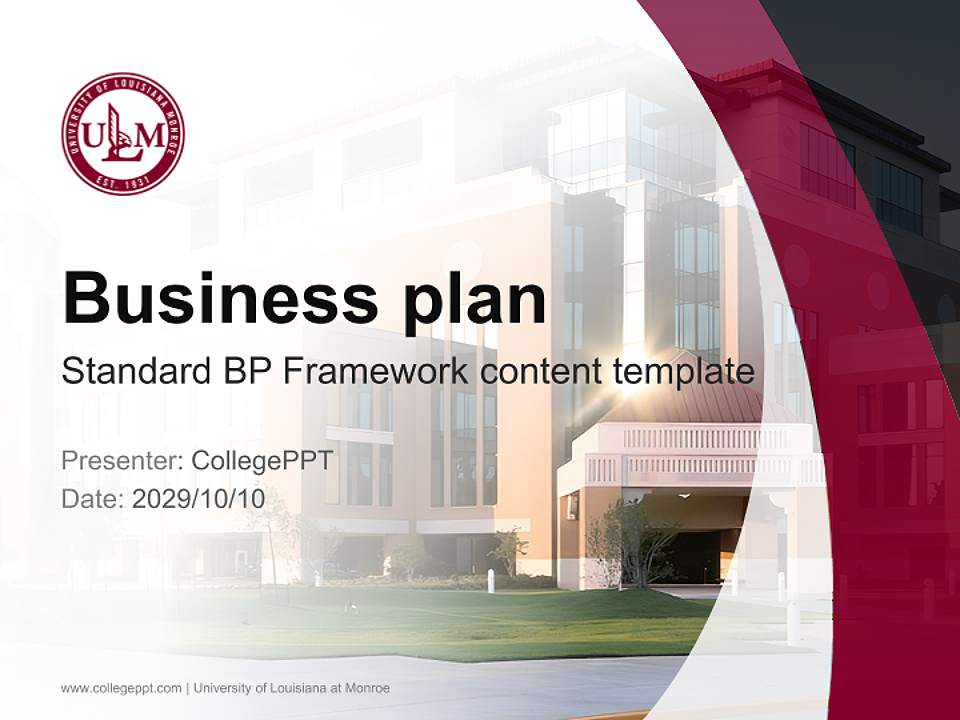 UNIVERSITY OF LOUISIANA MONROE
ULM
EST. 1931

Business plan

Standard BP Framework content template

Presenter: CollegePPT
Date: 2029/10/10

www.collegeppt.com | University of Louisiana at Monroe